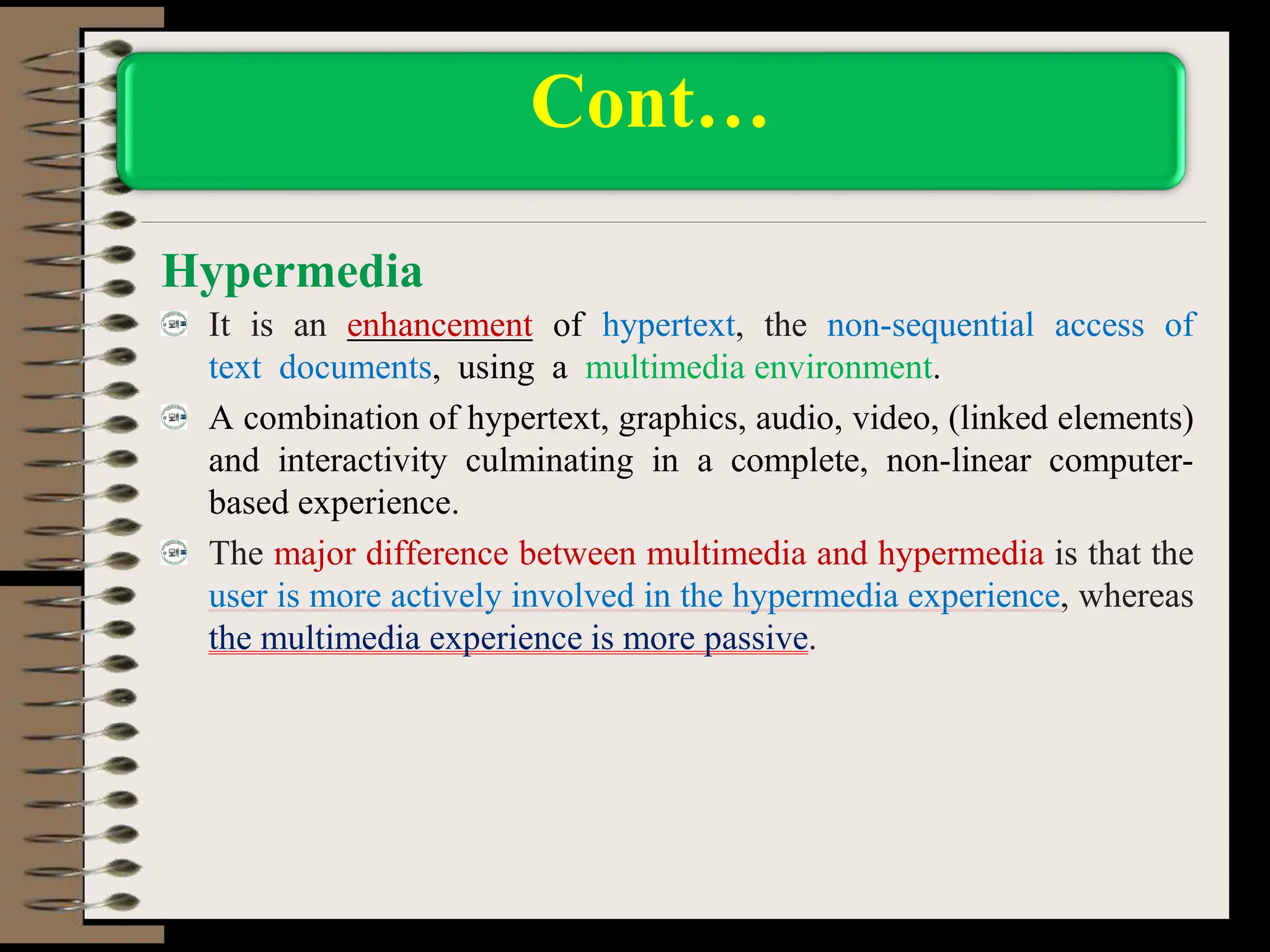 Cont…

Hypermedia

It is an enhancement of hypertext, the non-sequential access of text documents, using a multimedia environment.

A combination of hypertext, graphics, audio, video, (linked elements) and interactivity culminating in a complete, non-linear computer-based experience.

The major difference between multimedia and hypermedia is that the user is more actively involved in the hypermedia experience, whereas the multimedia experience is more passive.